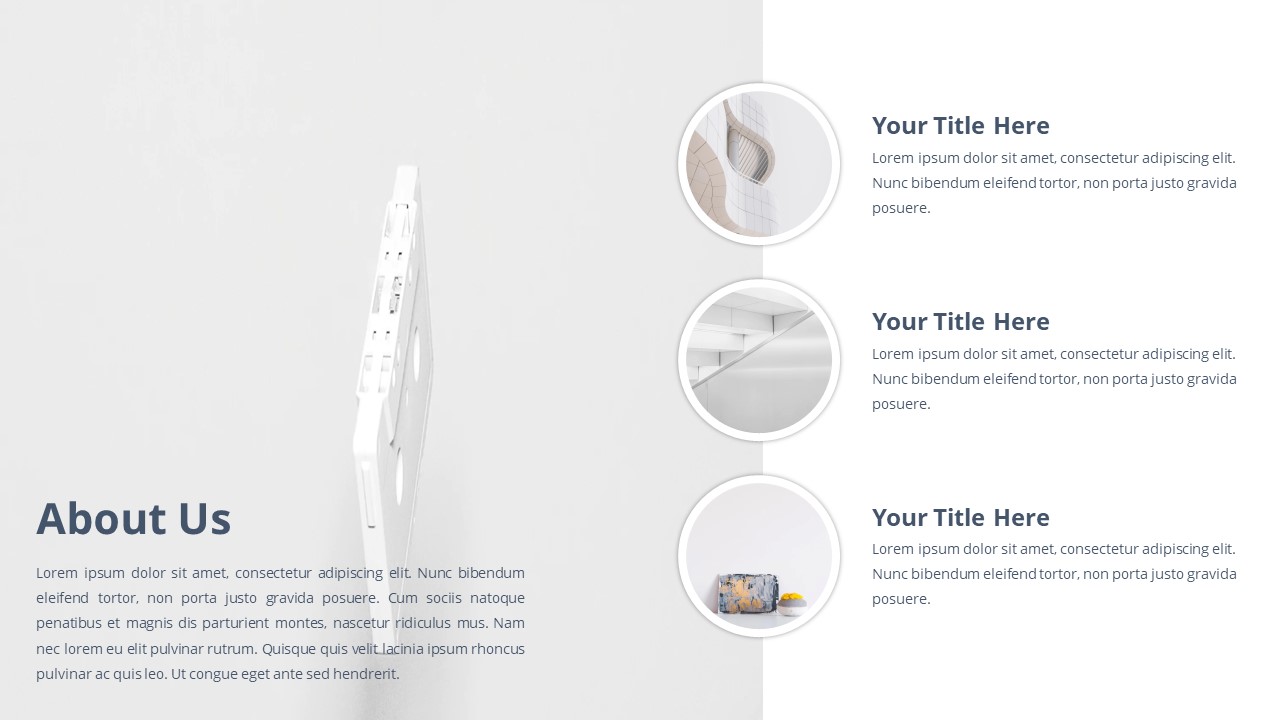 About Us

Lorem ipsum dolor sit amet, consectetur adipiscing elit. Nunc bibendum eleifend tortor, non porta justo gravida posuere. Cum sociis natoque penatibus et magnis dis parturient montes, nascetur ridiculus mus. Nam nec lorem eu elit pulvinar rutrum. Quisque quis velit lacinia ipsum rhoncus pulvinar ac quis leo. Ut congue eget ante sed hendrerit.

Your Title Here

Lorem ipsum dolor sit amet, consectetur adipiscing elit. Nunc bibendum eleifend tortor, non porta justo gravida posuere.

Your Title Here

Lorem ipsum dolor sit amet, consectetur adipiscing elit. Nunc bibendum eleifend tortor, non porta justo gravida posuere.

Your Title Here

Lorem ipsum dolor sit amet, consectetur adipiscing elit. Nunc bibendum eleifend tortor, non porta justo gravida posuere.